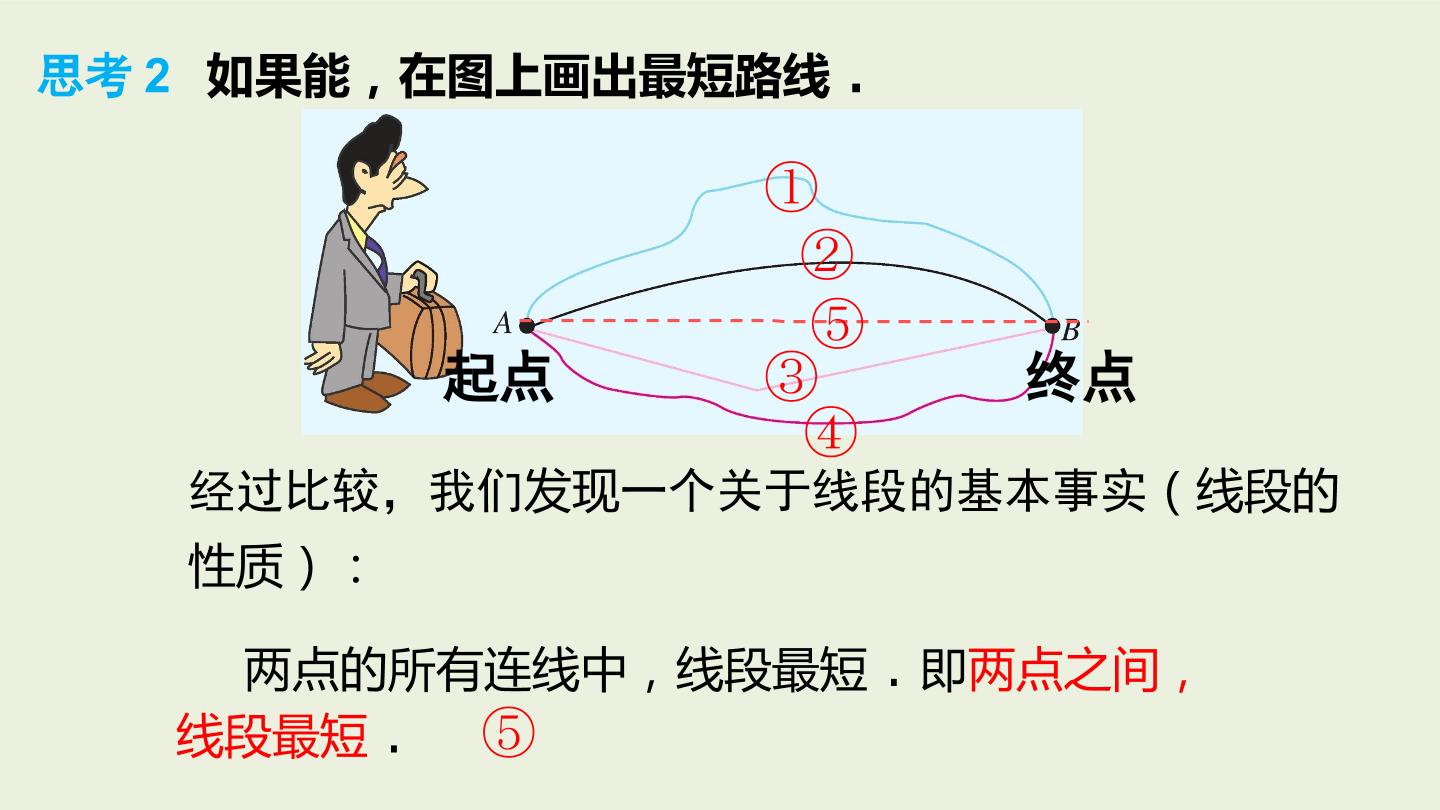 思考2 如果能，在图上画出最短路线．

①

②

A

⑤

B

起点

③

终点

④

经过比较，我们发现一个关于线段的基本事实（线段的性质）：

两点的所有连线中，线段最短．即两点之间，线段最短． ⑤